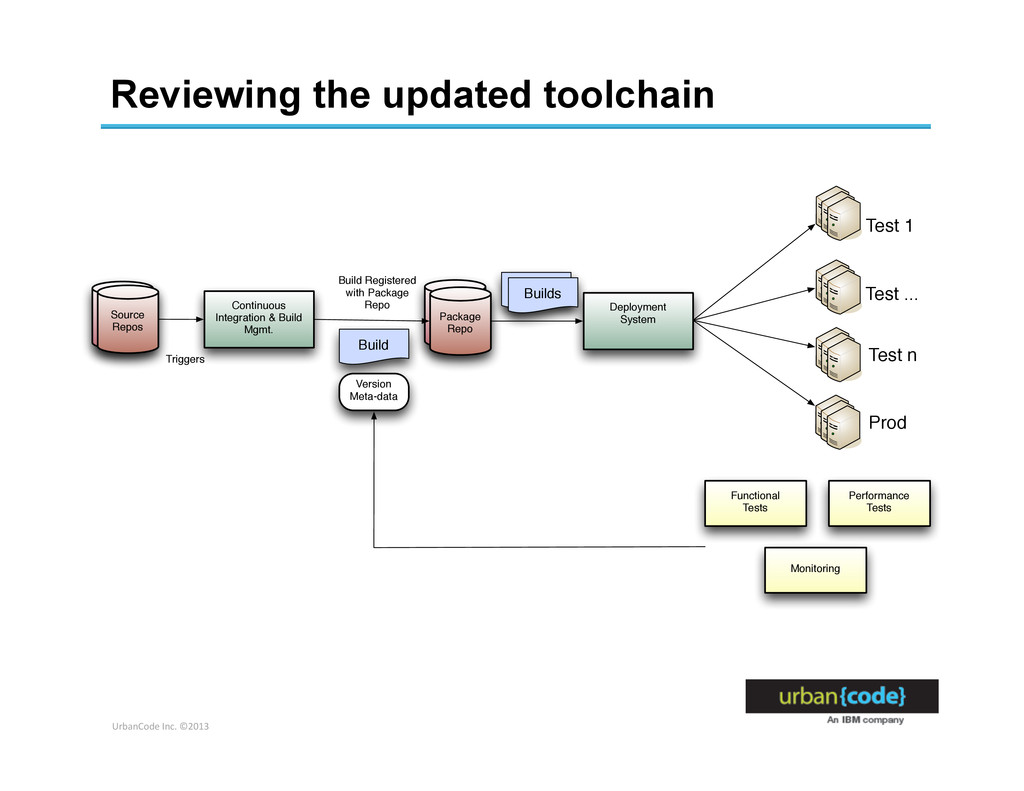 Reviewing the updated toolchain

Source Repos

Triggers

Continuous Integration & Build Mgmt.

Build Registered with Package Repo

Build

Version Meta-data

Package Repo

Builds

Deployment System

Test 1

Test ...

Test n

Prod

Functional Tests

Performance Tests

Monitoring

urban{code}
An IBM company

UrbanCode Inc. ©2013